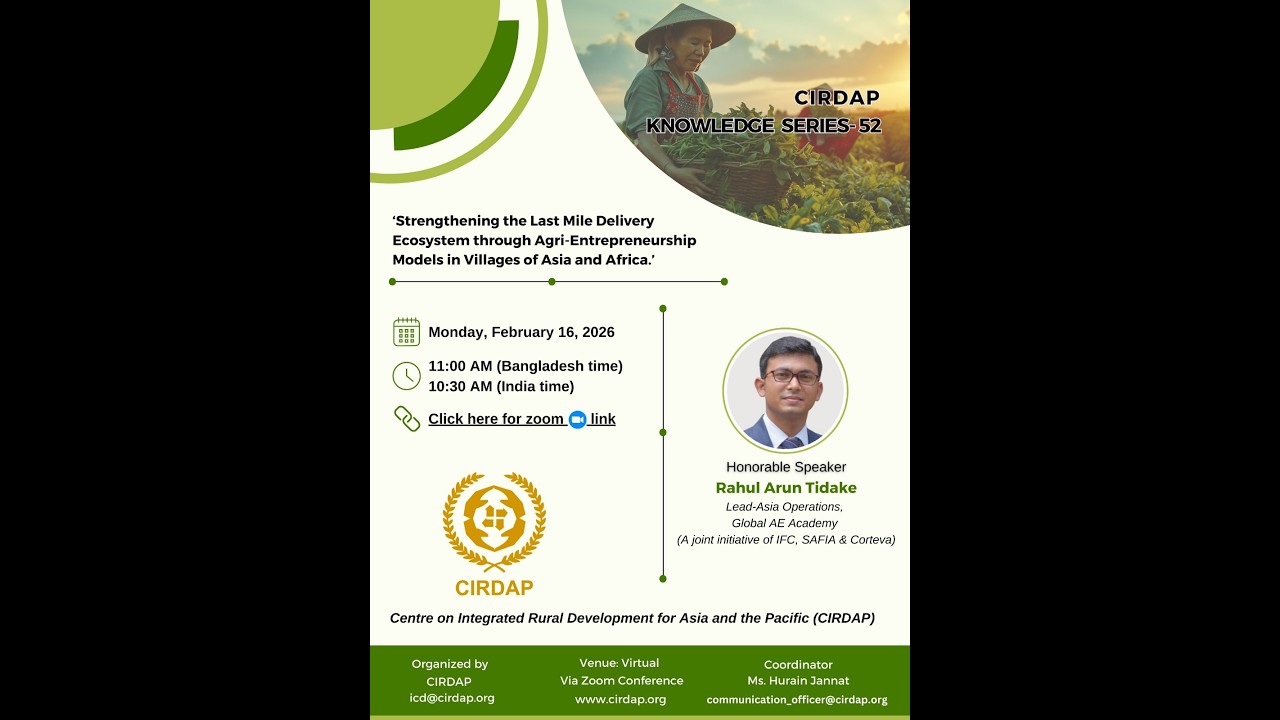 CIRDAP
KNOWLEDGE SERIES-52

'Strengthening the Last Mile Delivery Ecosystem through Agri-Entrepreneurship Models in Villages of Asia and Africa.'

Monday, February 16, 2026

11:00 AM (Bangladesh time)
10:30 AM (India time)

Click here for zoom link

CIRDAP

Honorable Speaker
Rahul Arun Tidake
Lead-Asia Operations,
Global AE Academy
(A joint initiative of IFC, SAFIA & Corteva)

Centre on Integrated Rural Development for Asia and the Pacific (CIRDAP)

Organized by
CIRDAP
icd@cirdap.org

Venue: Virtual
Via Zoom Conference
www.cirdap.org

Coordinator
Ms. Hurain Jannat
communication_officer@cirdap.org